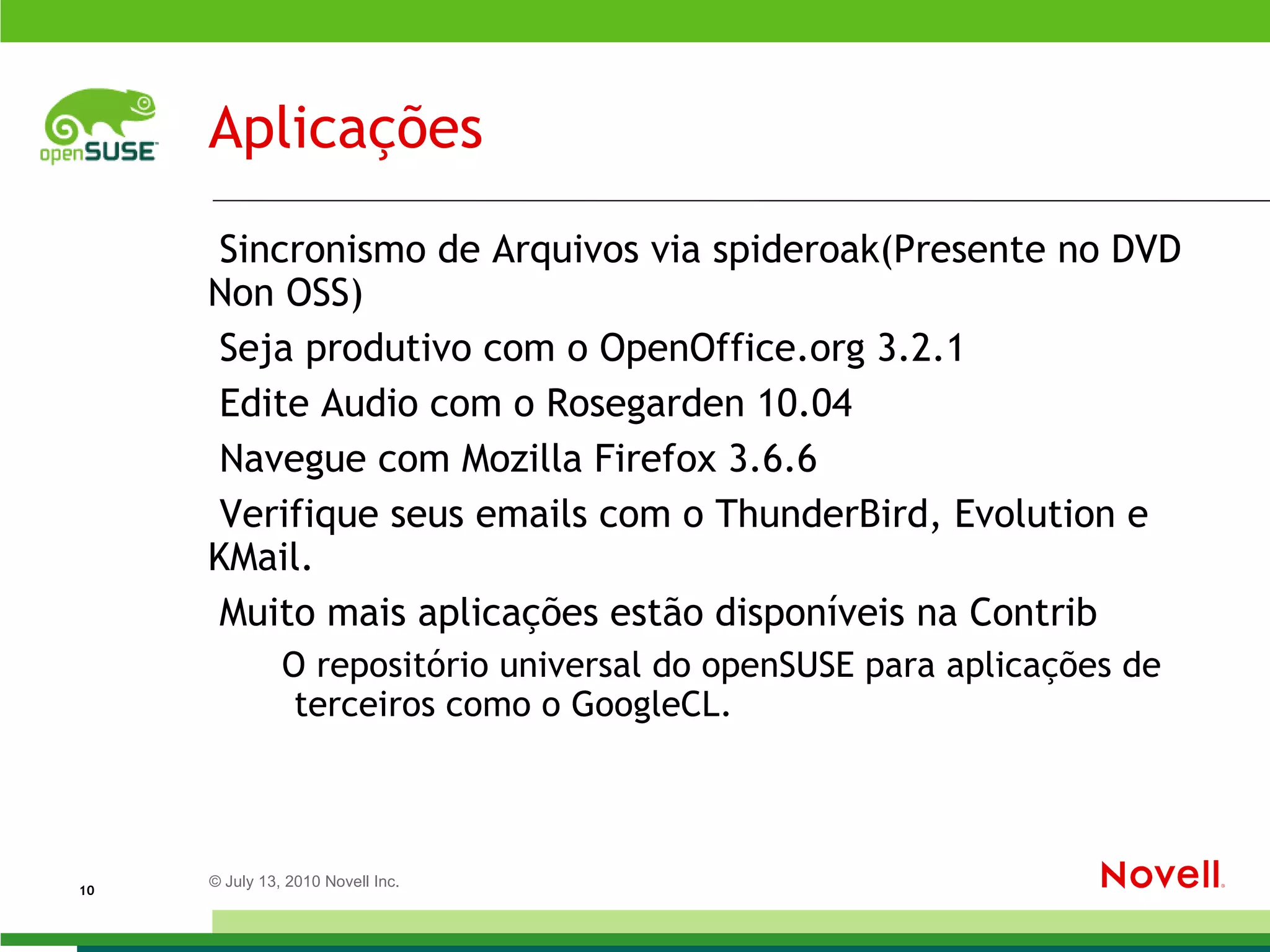 openSUSE

Aplicações

Sincronismo de Arquivos via spideroak(Presente no DVD Non OSS)

Seja produtivo com o OpenOffice.org 3.2.1

Edite Audio com o Rosegarden 10.04

Navegue com Mozilla Firefox 3.6.6

Verifique seus emails com o ThunderBird, Evolution e KMail.

Muito mais aplicações estão disponíveis na Contrib

O repositório universal do openSUSE para aplicações de terceiros como o GoogleCL.

10

© July 13, 2010 Novell Inc.

Novell.